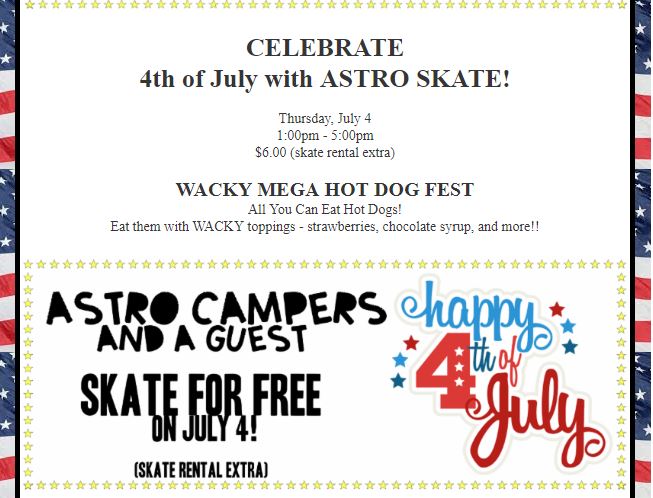 CELEBRATE
4th of July with ASTRO SKATE!

Thursday, July 4
1:00pm - 5:00pm
$6.00 (skate rental extra)

WACKY MEGA HOT DOG FEST
All You Can Eat Hot Dogs!
Eat them with WACKY toppings - strawberries, chocolate syrup, and more!!

ASTRO CAMPERS AND A GUEST

SKATE FOR FREE ON JULY 4!

(SKATE RENTAL EXTRA)

happy 4th of July